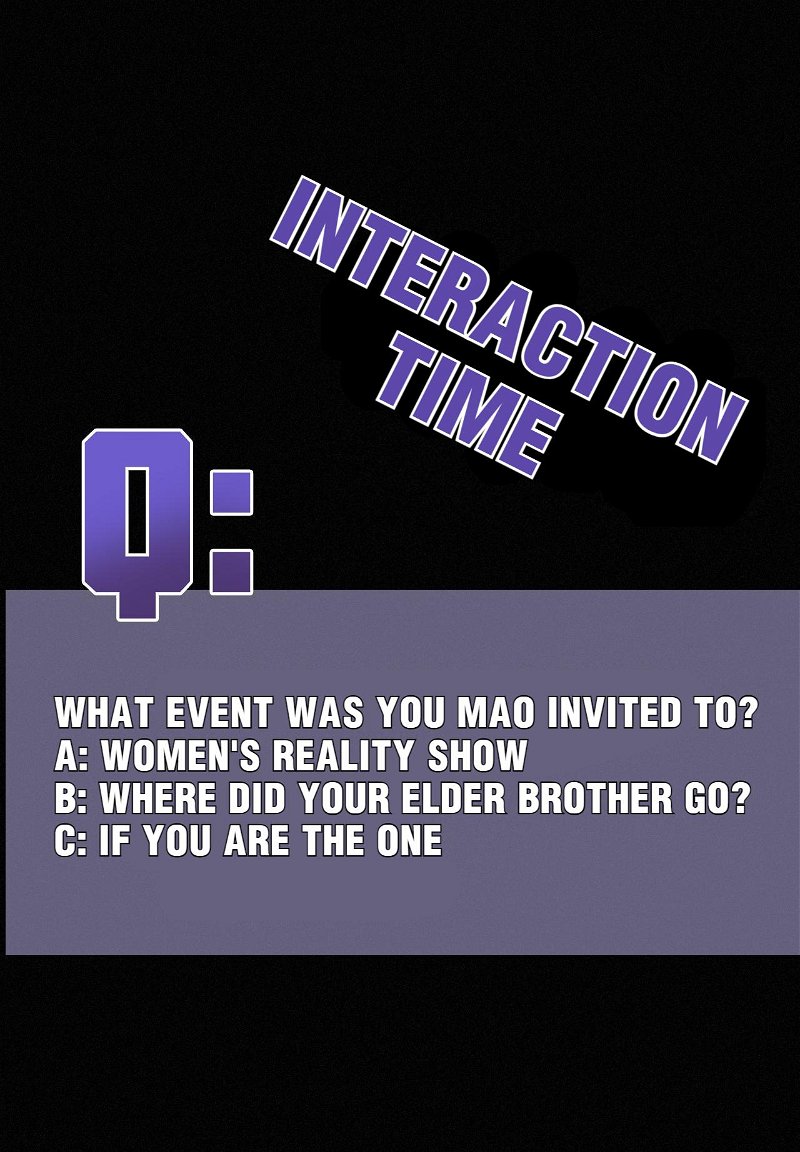 INTERACTION TIME

Q:

WHAT EVENT WAS YOU MAO INVITED TO?
A: WOMEN'S REALITY SHOW
B: WHERE DID YOUR ELDER BROTHER GO?
C: IF YOU ARE THE ONE